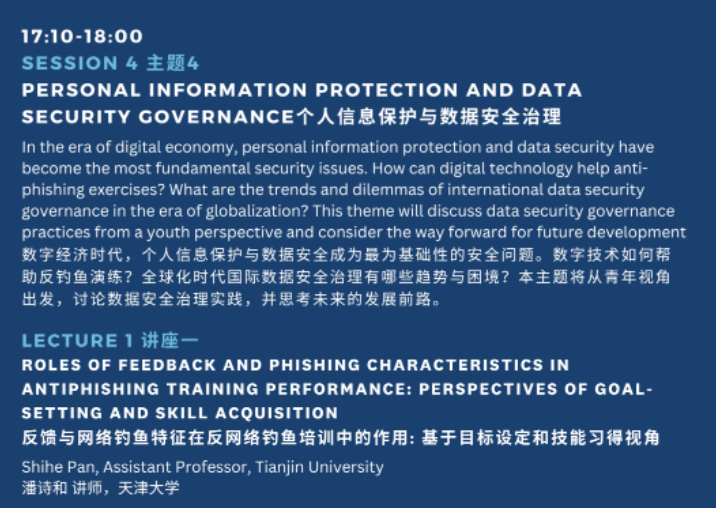 17:10-18:00

SESSION 4 主题4

PERSONAL INFORMATION PROTECTION AND DATA SECURITY GOVERNANCE个人信息保护与数据安全治理

In the era of digital economy, personal information protection and data security have become the most fundamental security issues. How can digital technology help anti-phishing exercises? What are the trends and dilemmas of international data security governance in the era of globalization? This theme will discuss data security governance practices from a youth perspective and consider the way forward for future development 数字经济时代，个人信息保护与数据安全成为最为基础性的安全问题。数字技术如何帮助反钓鱼演练？全球化时代国际数据安全治理有哪些趋势与困境？本主题将从青年视角出发，讨论数据安全治理实践，并思考未来的发展前路。

LECTURE 1 讲座一

ROLES OF FEEDBACK AND PHISHING CHARACTERISTICS IN ANTIPHISHING TRAINING PERFORMANCE: PERSPECTIVES OF GOAL-SETTING AND SKILL ACQUISITION

反馈与网络钓鱼特征在反网络钓鱼培训中的作用: 基于目标设定和技能习得视角

Shihe Pan, Assistant Professor, Tianjin University
潘诗和 讲师，天津大学